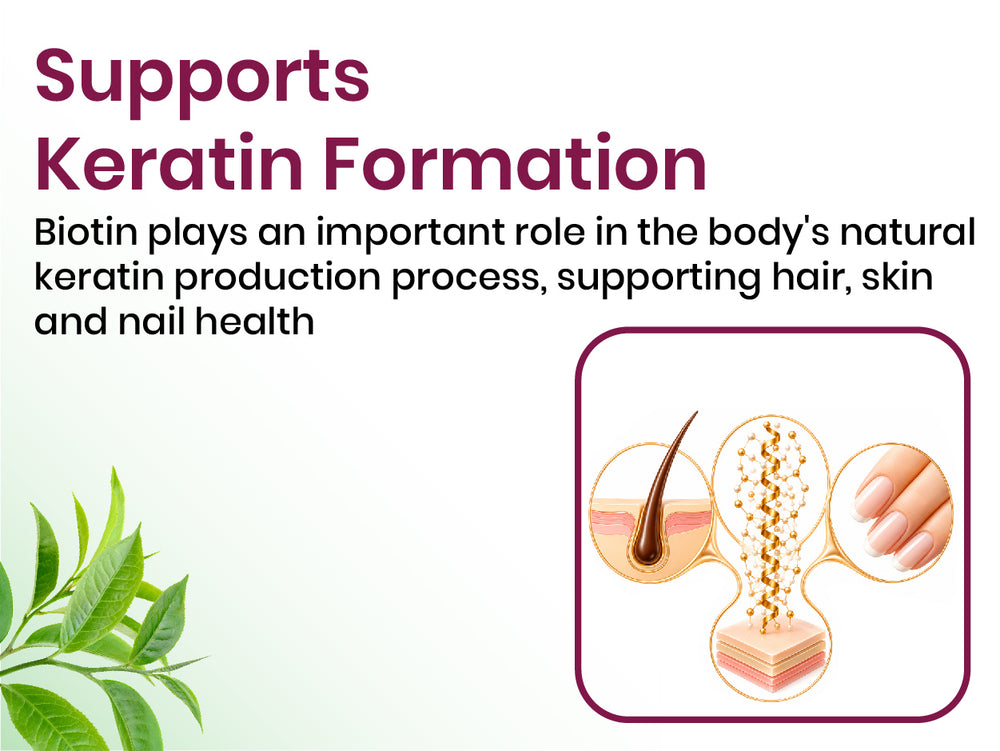 Supports
Keratin Formation

Biotin plays an important role in the body's natural keratin production process, supporting hair, skin and nail health